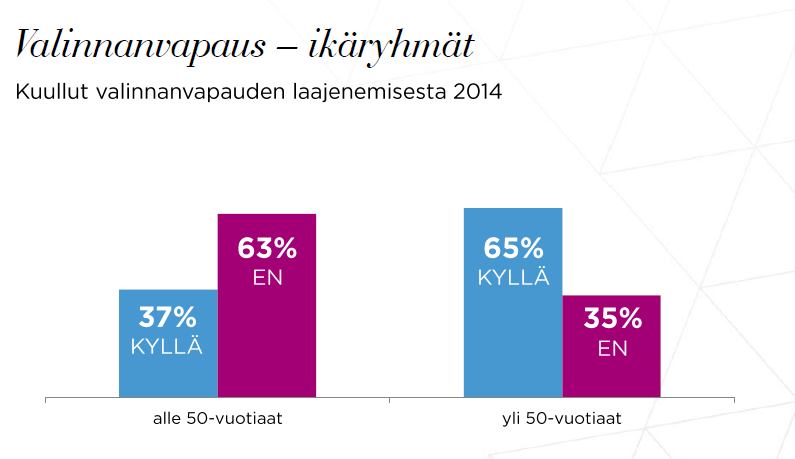 Valinnanvapaus – ikäryhmät

Kuullut valinnanvapauden laajenemisesta 2014

37%
KYLLÄ

63%
EN

65%
KYLLÄ

35%
EN

alle 50-vuotiaat

yli 50-vuotiaat